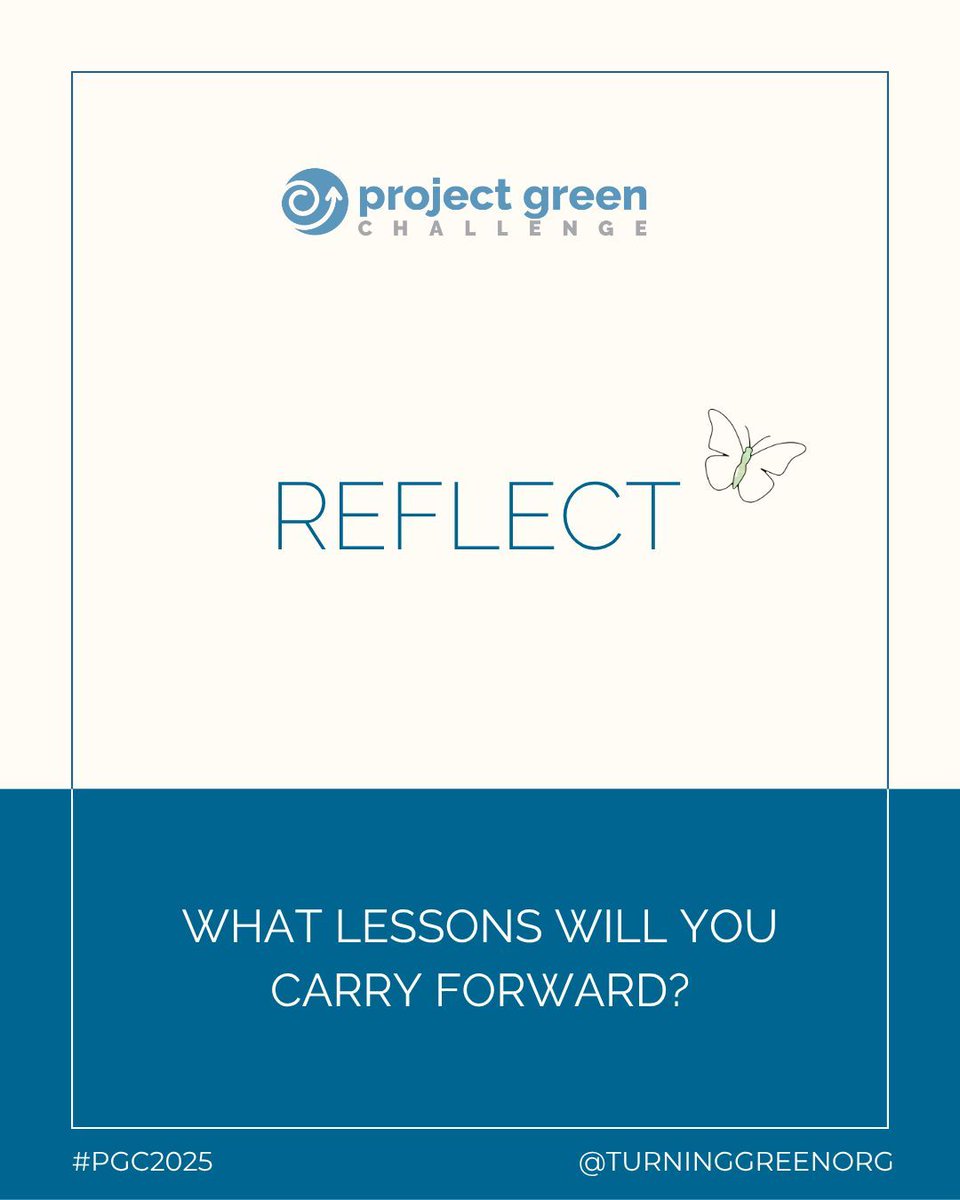 project green
CHALLENGE

REFLECT

WHAT LESSONS WILL YOU CARRY FORWARD?

#PGC2025

@TURNINGGREENORG